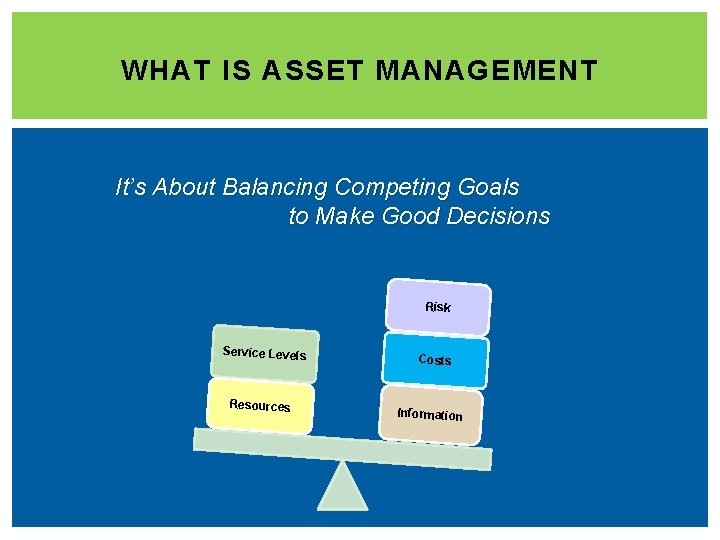 WHAT IS ASSET MANAGEMENT

It's About Balancing Competing Goals to Make Good Decisions

Service Levels

Resources

Risk

Costs

Information